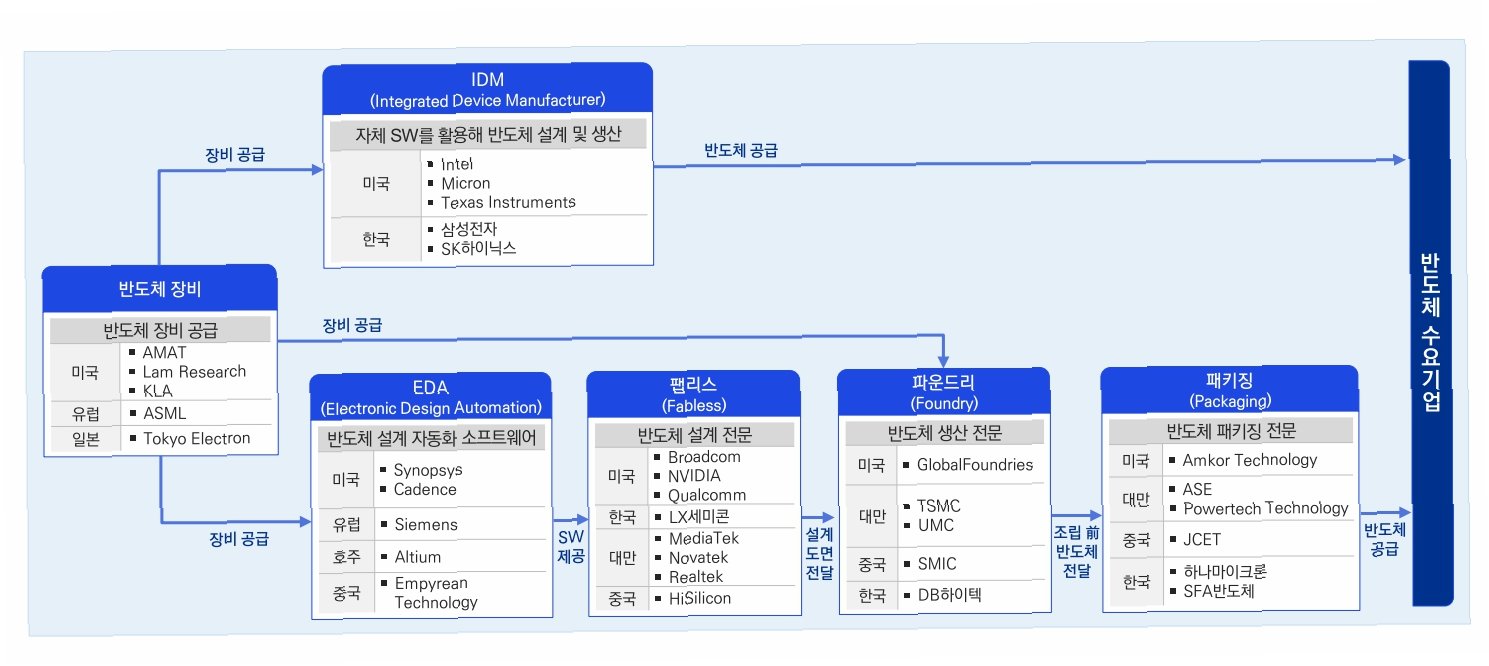 IDM
(Integrated Device Manufacturer)

자체 SW를 활용해 반도체 설계 및 생산

| 미국 | ▪ Intel ▪ Micron ▪ Texas Instruments |
|---|---|
| 한국 | ▪ 삼성전자 ▪ SK하이닉스 |

장비 공급

반도체 공급

반도체 장비

반도체 장비 공급

| 미국 | ▪ AMAT ▪ Lam Research ▪ KLA |
|---|---|
| 유럽 | ▪ ASML |
| 일본 | ▪ Tokyo Electron |

장비 공급

장비 공급

EDA
(Electronic Design Automation)

반도체 설계 자동화 소프트웨어

| 미국 | ▪ Synopsys ▪ Cadence |
|---|---|
| 유럽 | ▪ Siemens |
| 호주 | ▪ Altium |
| 중국 | ▪ Empyrean Technology |

SW 제공

팹리스
(Fabless)

반도체 설계 전문

| 미국 | ▪ Broadcom ▪ NVIDIA ▪ Qualcomm |
|---|---|
| 한국 | ▪ LX세미콘 |
| 대만 | ▪ MediaTek ▪ Novatek ▪ Realtek |
| 중국 | ▪ HiSilicon |

설계 도면 전달

파운드리
(Foundry)

반도체 생산 전문

| 미국 | ▪ GlobalFoundries |
|---|---|
| 대만 | ▪ TSMC ▪ UMC |
| 중국 | ▪ SMIC |
| 한국 | ▪ DB하이텍 |

조립 前 반도체 전달

패키징
(Packaging)

반도체 패키징 전문

| 미국 | ▪ Amkor Technology |
|---|---|
| 대만 | ▪ ASE ▪ Powertech Technology |
| 중국 | ▪ JCET |
| 한국 | ▪ 하나마이크론 ▪ SFA반도체 |

반도체 공급

반도체 수요기업